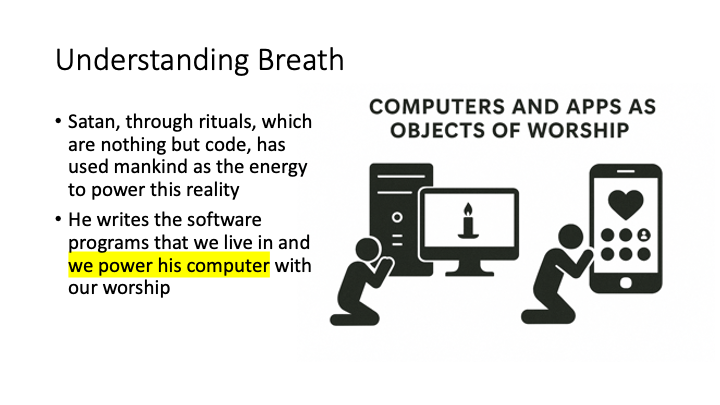 Understanding Breath

• Satan, through rituals, which are nothing but code, has used mankind as the energy to power this reality

• He writes the software programs that we live in and we power his computer with our worship

COMPUTERS AND APPS AS OBJECTS OF WORSHIP